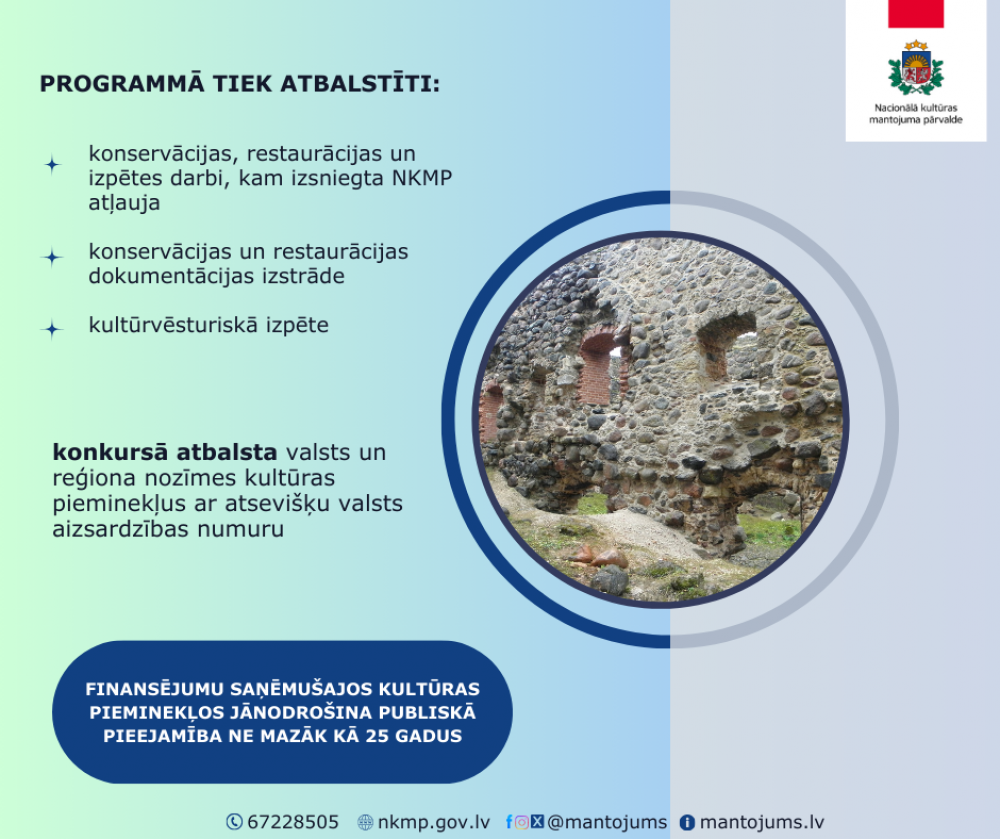 Nacionālā kultūras mantojuma pārvalde

PROGRAMMĀ TIEK ATBALSTĪTI:

konservācijas, restaurācijas un izpētes darbi, kam izsniegta NKMP atļauja

konservācijas un restaurācijas dokumentācijas izstrāde

kultūrvēsturiskā izpēte

konkursā atbalsta valsts un reģiona nozīmes kultūras pieminekļus ar atsevišķu valsts aizsardzības numuru

FINANSĒJUMU SAŅĒMUŠAJOS KULTŪRAS PIEMINEKĻOS JĀNODROŠINA PUBLISKĀ PIEEJAMĪBA NE MAZĀK KĀ 25 GADUS

67228505 nkmp.gov.lv @mantojums mantojums.lv